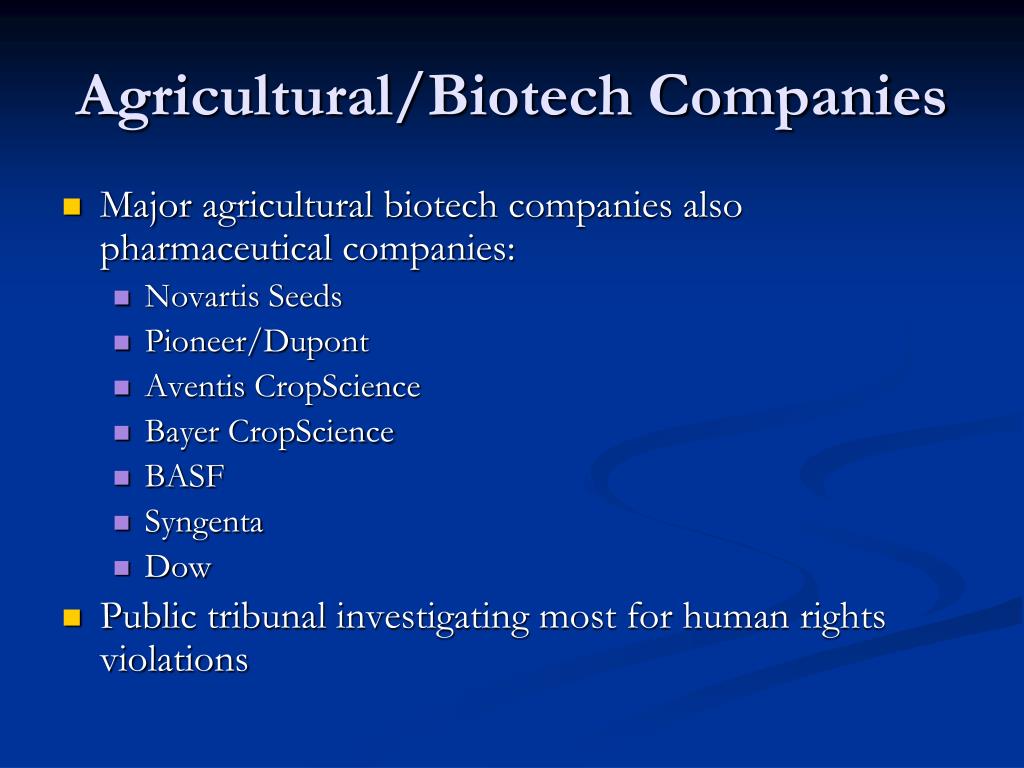 Agricultural/Biotech Companies

Major agricultural biotech companies also pharmaceutical companies:

Novartis Seeds
Pioneer/Dupont
Aventis CropScience
Bayer CropScience
BASF
Syngenta
Dow

Public tribunal investigating most for human rights violations